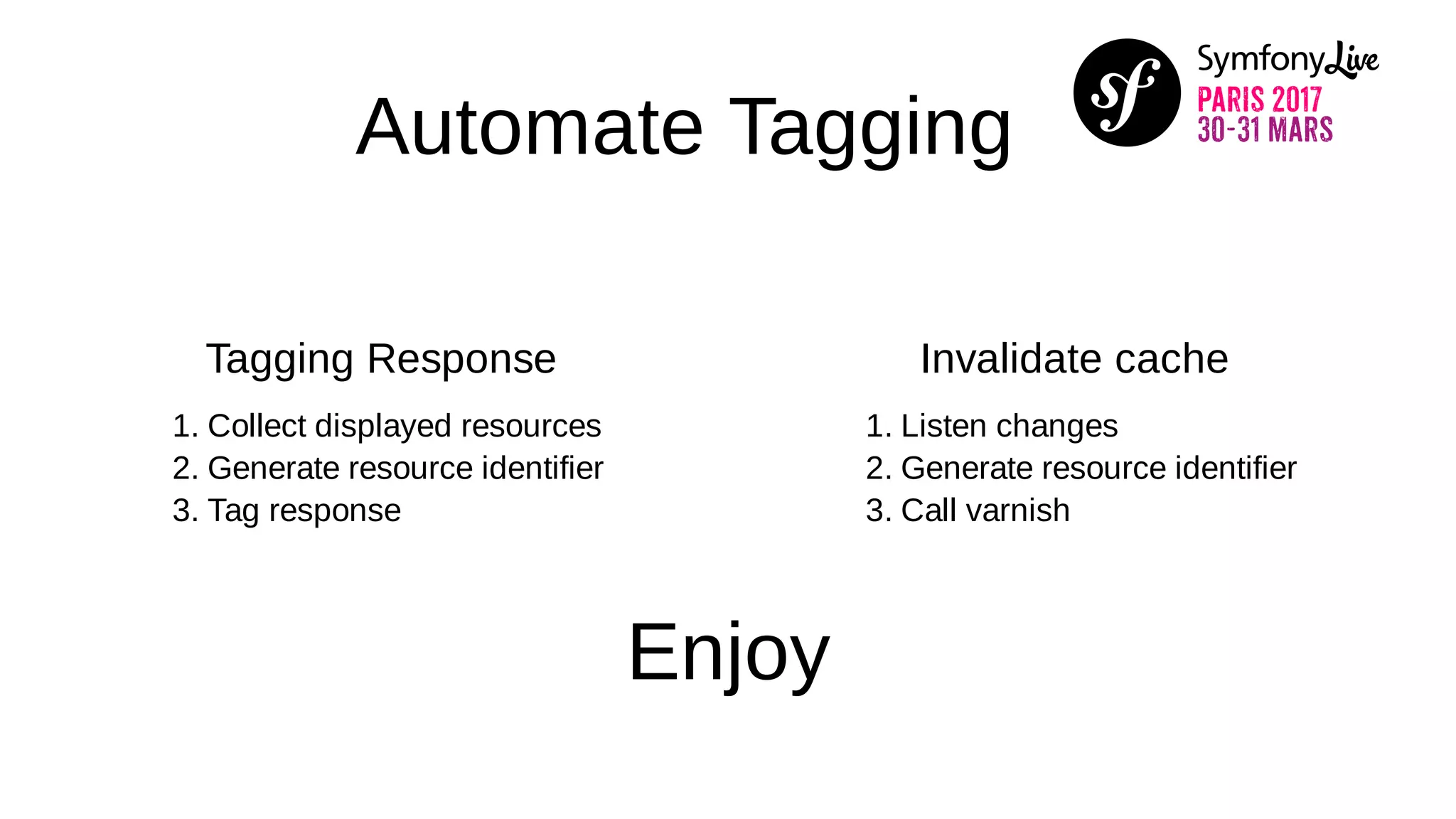 Automate Tagging

sf SymfonyLive PARIS 2017 30-31 MARS

Tagging Response

1. Collect displayed resources
2. Generate resource identifier
3. Tag response

Invalidate cache

1. Listen changes
2. Generate resource identifier
3. Call varnish

Enjoy